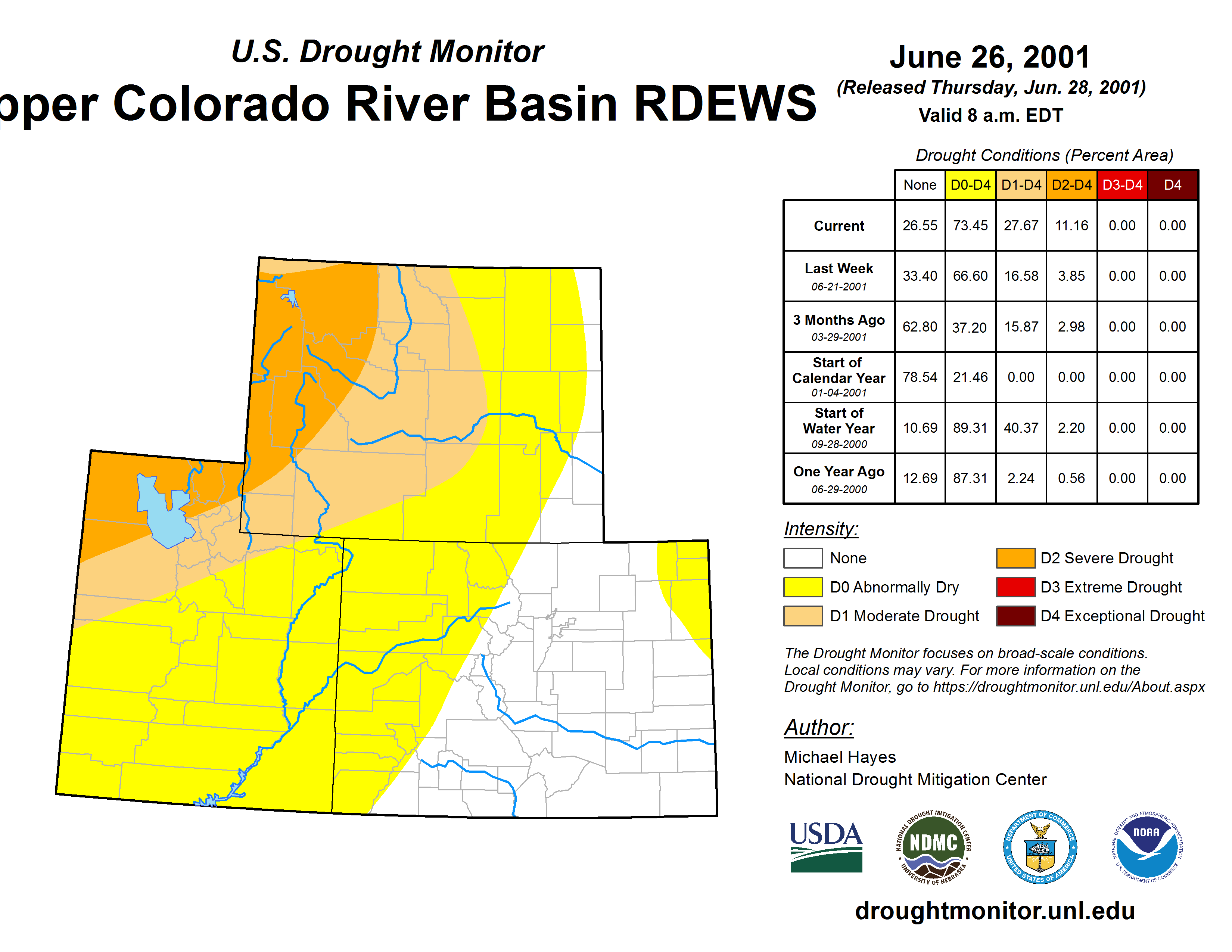 U.S. Drought Monitor

pper Colorado River Basin RDEWS

June 26, 2001

(Released Thursday, Jun. 28, 2001)

Valid 8 a.m. EDT

Drought Conditions (Percent Area)

| | None | D0-D4 | D1-D4 | D2-D4 | D3-D4 | D4 |
|---|---|---|---|---|---|---|
| Current | 26.55 | 73.45 | 27.67 | 11.16 | 0.00 | 0.00 |
| Last Week 06-21-2001 | 33.40 | 66.60 | 16.58 | 3.85 | 0.00 | 0.00 |
| 3 Months Ago 03-29-2001 | 62.80 | 37.20 | 15.87 | 2.98 | 0.00 | 0.00 |
| Start of Calendar Year 01-04-2001 | 78.54 | 21.46 | 0.00 | 0.00 | 0.00 | 0.00 |
| Start of Water Year 09-28-2000 | 10.69 | 89.31 | 40.37 | 2.20 | 0.00 | 0.00 |
| One Year Ago 06-29-2000 | 12.69 | 87.31 | 2.24 | 0.56 | 0.00 | 0.00 |

Intensity:

None

D0 Abnormally Dry

D1 Moderate Drought

D2 Severe Drought

D3 Extreme Drought

D4 Exceptional Drought

The Drought Monitor focuses on broad-scale conditions. Local conditions may vary. For more information on the Drought Monitor, go to https://droughtmonitor.unl.edu/About.aspx

Author:

Michael Hayes

National Drought Mitigation Center

USDA

NATIONAL DROUGHT MITIGATION CENTER NDMC UNIVERSITY OF NEBRASKA

DEPARTMENT OF COMMERCE UNITED STATES OF AMERICA

NATIONAL OCEANIC AND ATMOSPHERIC ADMINISTRATION NOAA U.S. DEPARTMENT OF COMMERCE

droughtmonitor.unl.edu